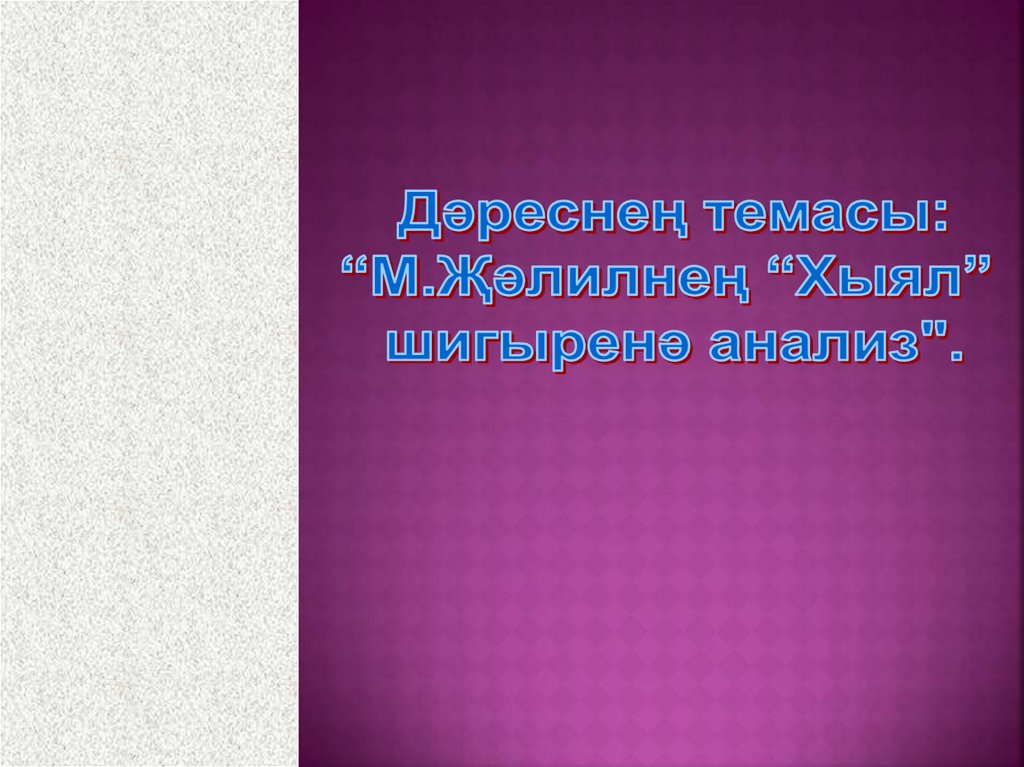 Дәреснең темасы: “М.Җәлилнең “Хыял” шигыренә анализ".